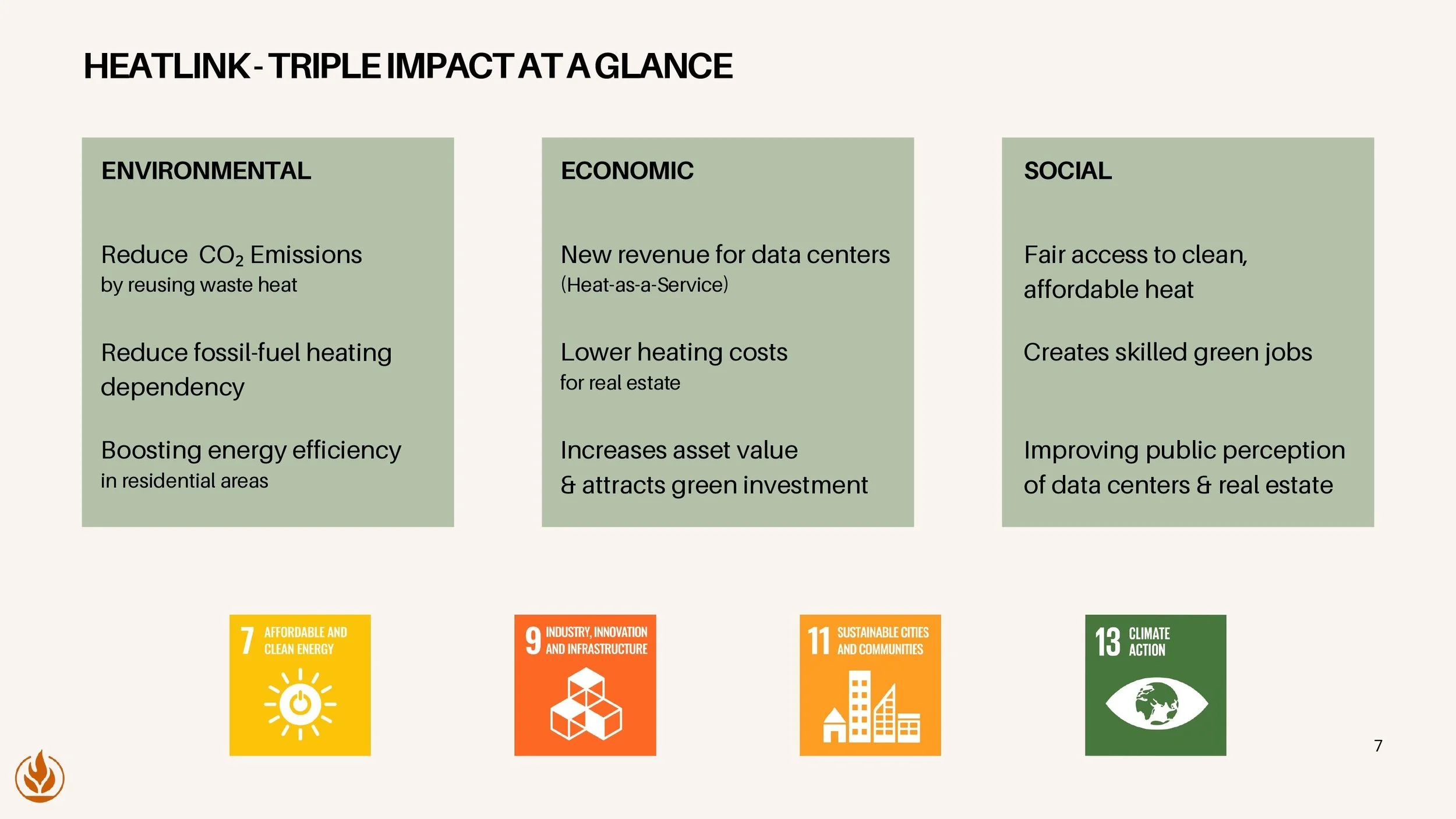 HEATLINK - TRIPLE IMPACT AT A GLANCE

ENVIRONMENTAL

Reduce $CO_2$ Emissions
by reusing waste heat

Reduce fossil-fuel heating dependency

Boosting energy efficiency
in residential areas

ECONOMIC

New revenue for data centers
(Heat-as-a-Service)

Lower heating costs
for real estate

Increases asset value
& attracts green investment

SOCIAL

Fair access to clean, affordable heat

Creates skilled green jobs

Improving public perception of data centers & real estate

7 AFFORDABLE AND CLEAN ENERGY

9 INDUSTRY, INNOVATION AND INFRASTRUCTURE

11 SUSTAINABLE CITIES AND COMMUNITIES

13 CLIMATE ACTION

7